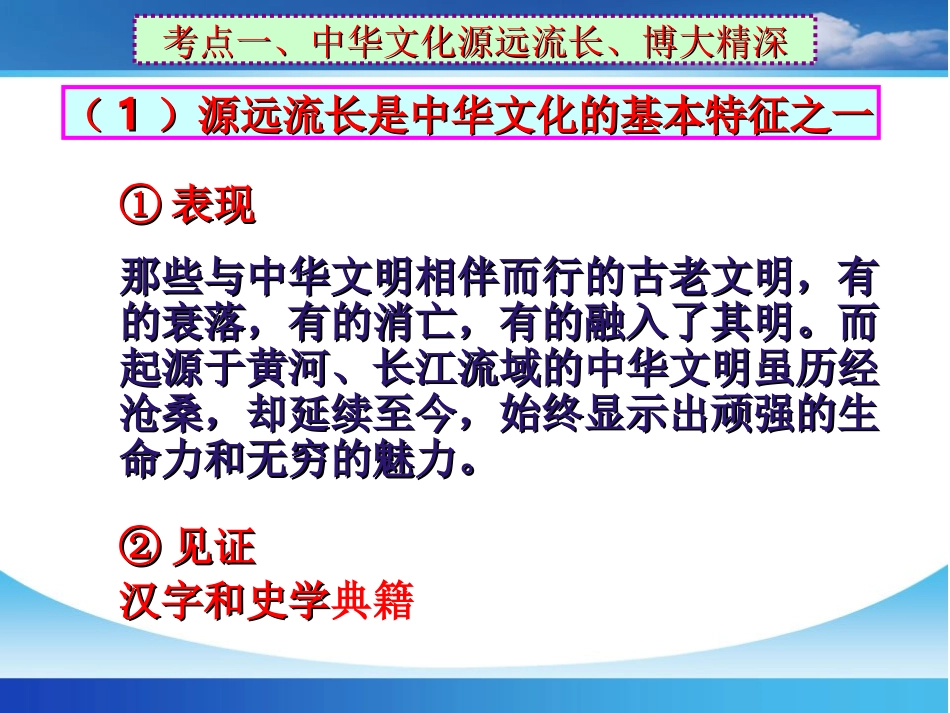 考点一、中华文化源远流长、博大精深

（１）源远流长是中华文化的基本特征之一

① 表现

那些与中华文明相伴而行的古老文明，有的衰落，有的消亡，有的融入了其明。而起源于黄河、长江流域的中华文明虽历经沧桑，却延续至今，始终显示出顽强的生命力和无穷的魅力。

② 见证

汉字和史学典籍